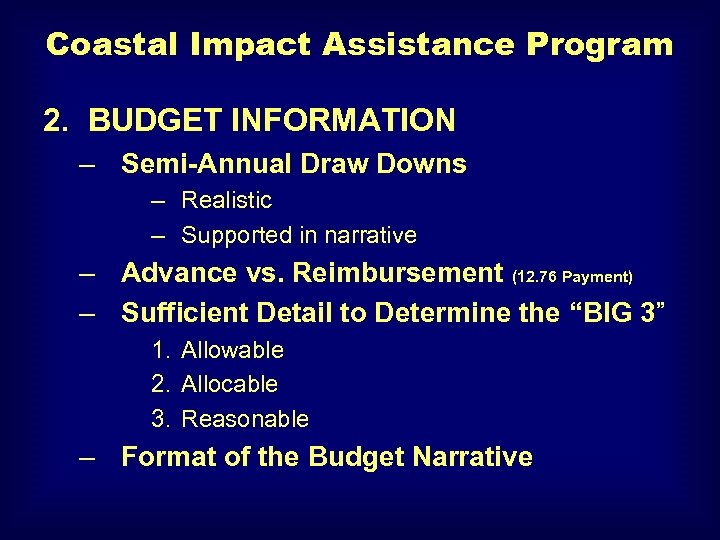 Coastal Impact Assistance Program

2. BUDGET INFORMATION

– Semi-Annual Draw Downs

– Realistic

– Supported in narrative

– Advance vs. Reimbursement (12.76 Payment)

– Sufficient Detail to Determine the “BIG 3”

1. Allowable

2. Allocable

3. Reasonable

– Format of the Budget Narrative